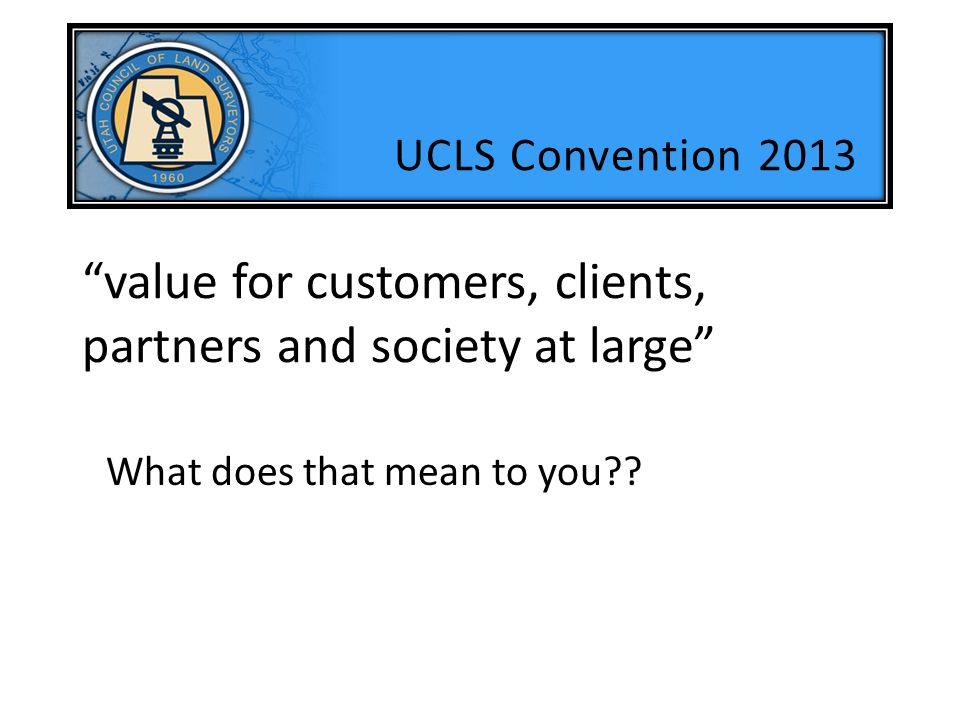 UTAH COUNCIL OF LAND SURVEYORS
1960

UCLS Convention 2013

“value for customers, clients, partners and society at large”

What does that mean to you??